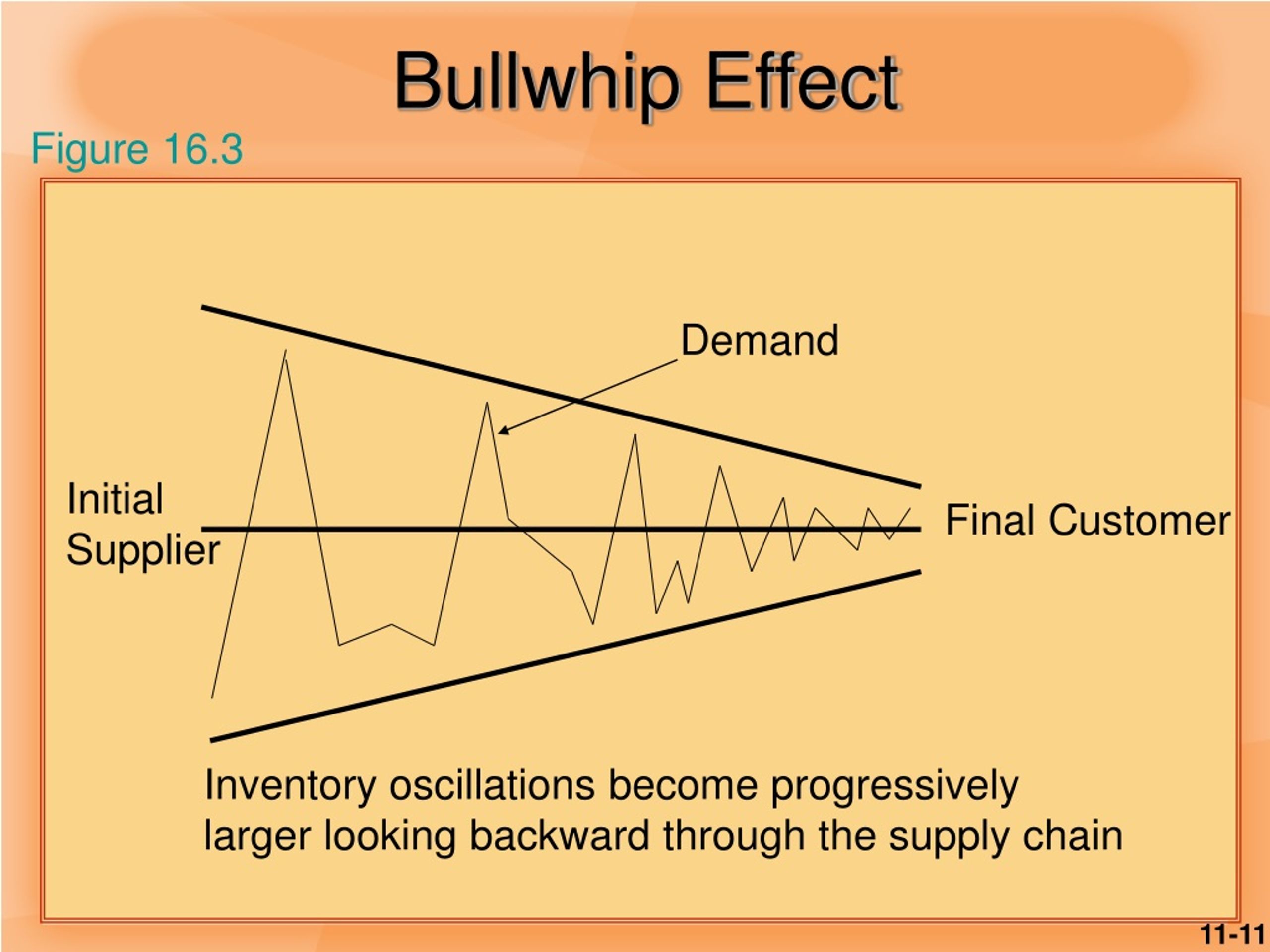 Bullwhip Effect

Figure 16.3

Demand

Initial Supplier

Final Customer

Inventory oscillations become progressively larger looking backward through the supply chain

11-11